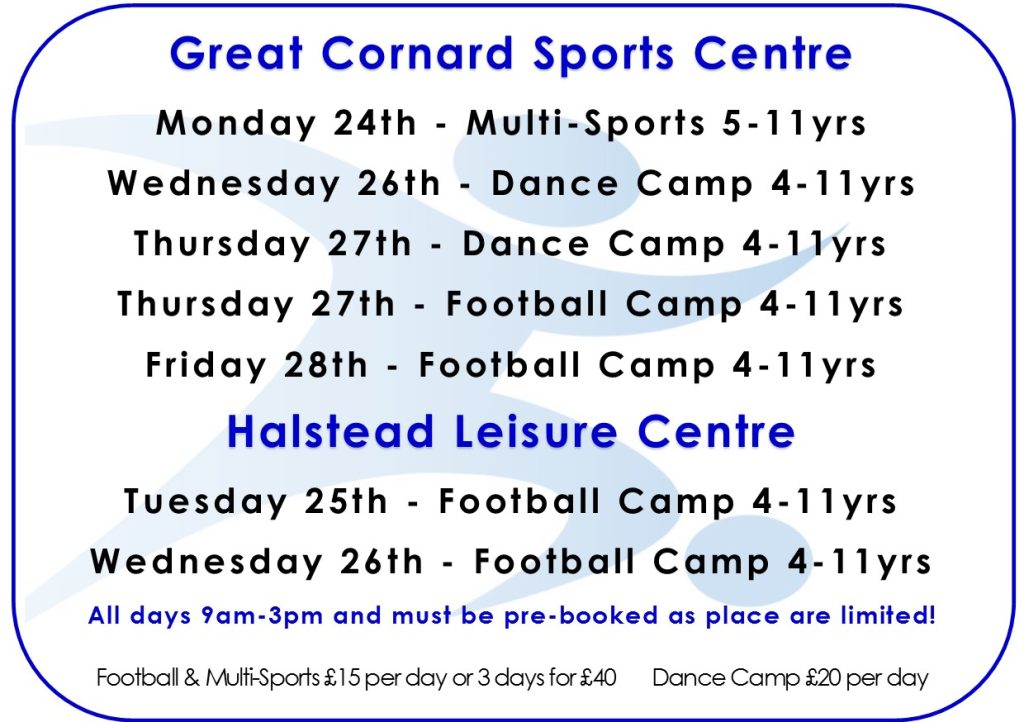 Great Cornard Sports Centre

Monday 24th - Multi-Sports 5-11yrs

Wednesday 26th - Dance Camp 4-11yrs

Thursday 27th - Dance Camp 4-11yrs

Thursday 27th - Football Camp 4-11yrs

Friday 28th - Football Camp 4-11yrs

Halstead Leisure Centre

Tuesday 25th - Football Camp 4-11yrs

Wednesday 26th - Football Camp 4-11yrs

All days 9am-3pm and must be pre-booked as place are limited!

Football & Multi-Sports £15 per day or 3 days for £40 Dance Camp £20 per day